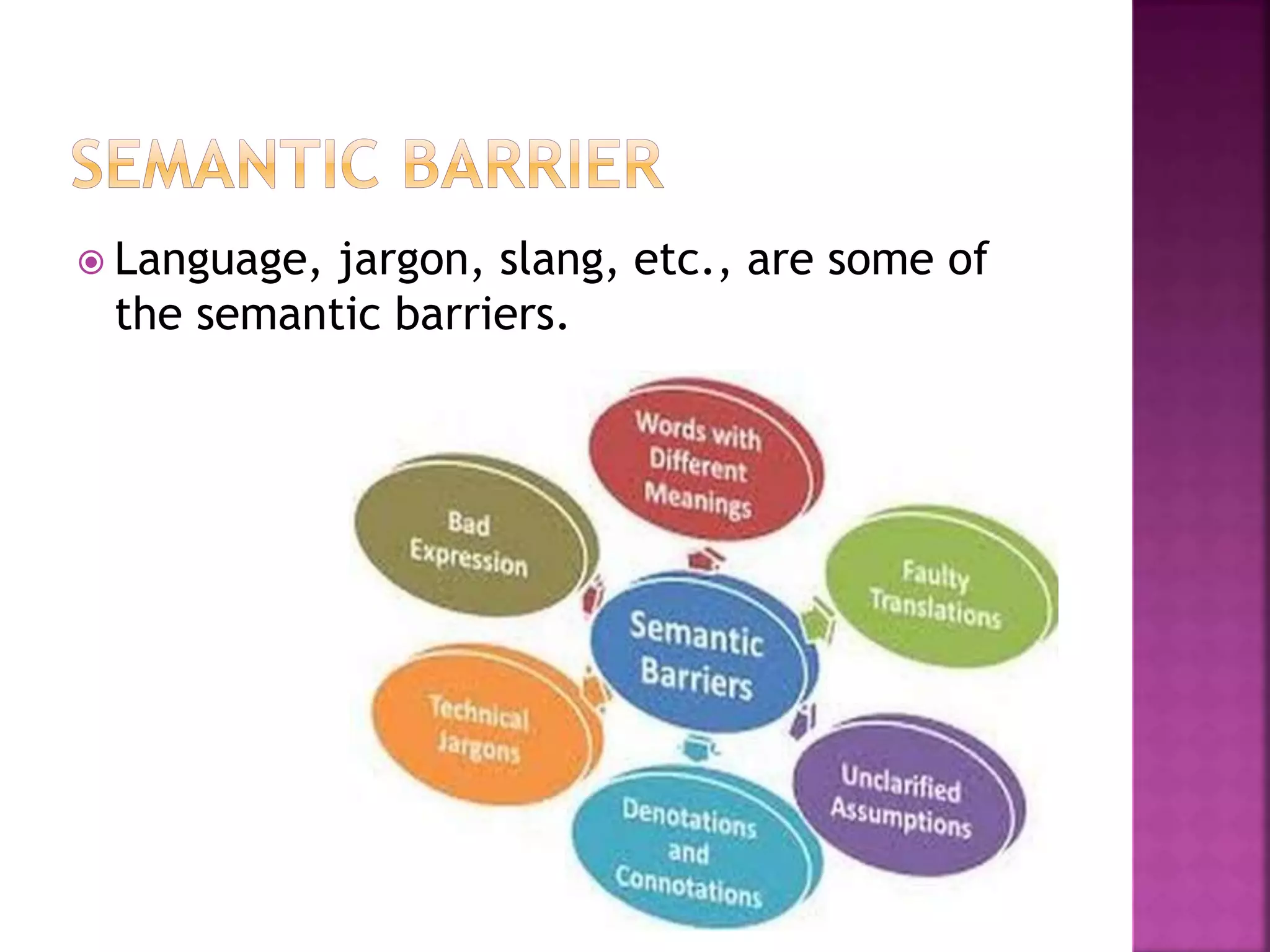 SEMANTIC BARRIER

Language, jargon, slang, etc., are some of the semantic barriers.

Words with Different Meanings

Bad Expression

Faulty Translations

Semantic Barriers

Technical Jargons

Unclarified Assumptions

Denotations and Connotations